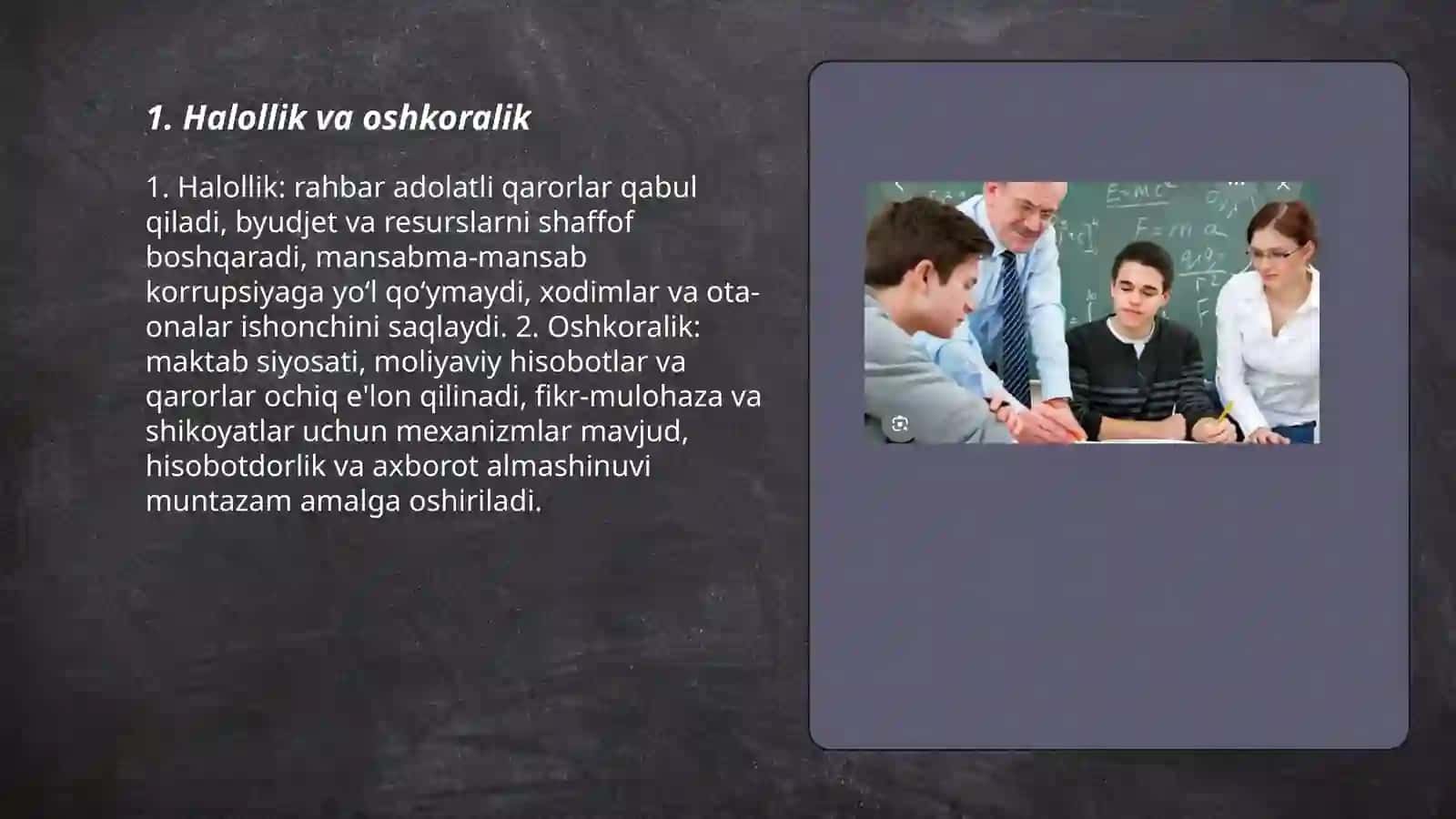 1. Halollik va oshkoralik

1. Halollik: rahbar adolatli qarorlar qabul qiladi, byudjet va resurslarni shaffof boshqaradi, mansabma-mansab korrupsiyaga yo‘l qo‘ymaydi, xodimlar va ota-onalar ishonchini saqlaydi. 2. Oshkoralik: maktab siyosati, moliyaviy hisobotlar va qarorlar ochiq e'lon qilinadi, fikr-mulohaza va shikoyatlar uchun mexanizmlar mavjud, hisobotdorlik va axborot almashinuvi muntazam amalga oshiriladi.

$E=mc^2$
$F=ma$